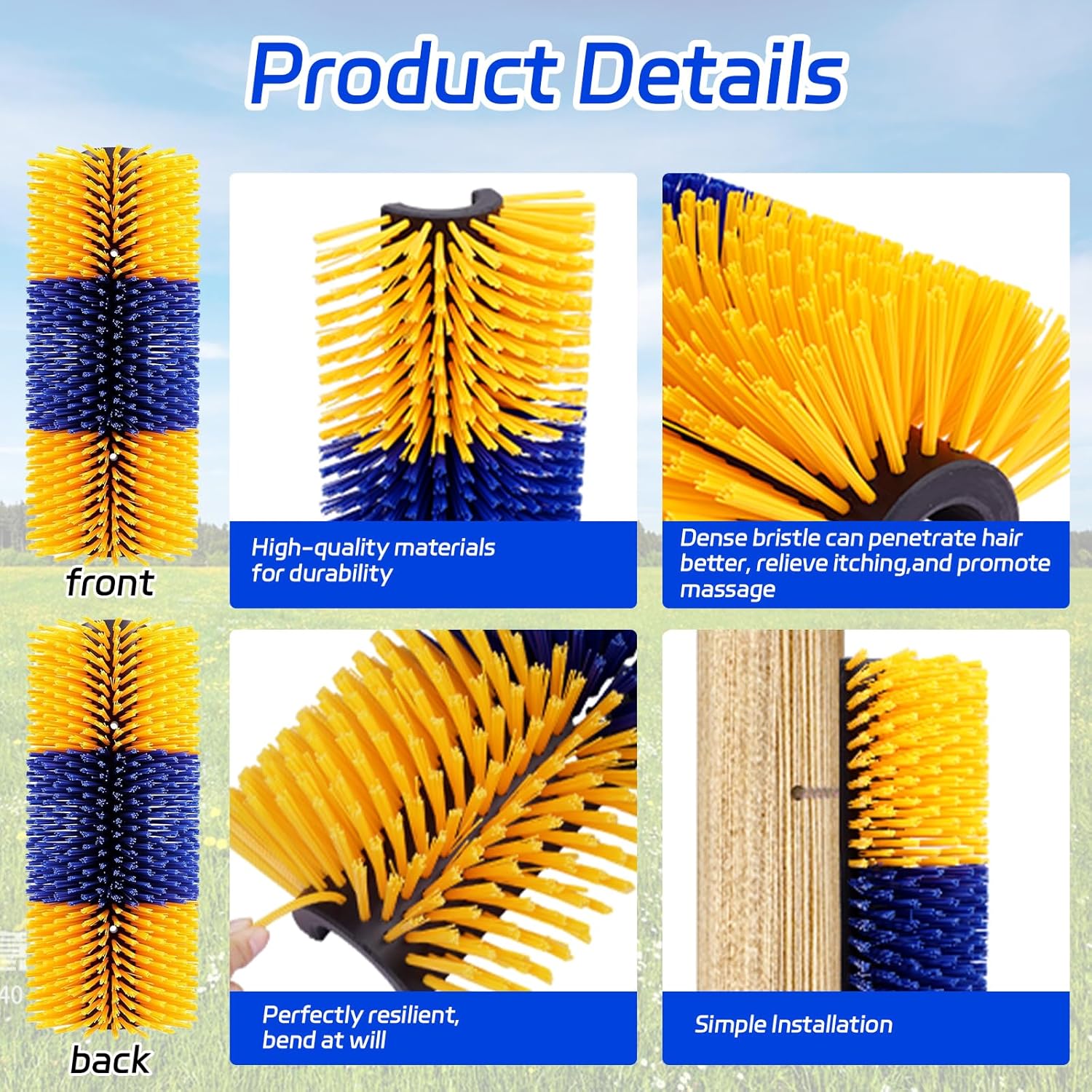 Product Details

front

High-quality materials for durability

Dense bristle can penetrate hair better, relieve itching,and promote massage

back

Perfectly resilient, bend at will

Simple Installation